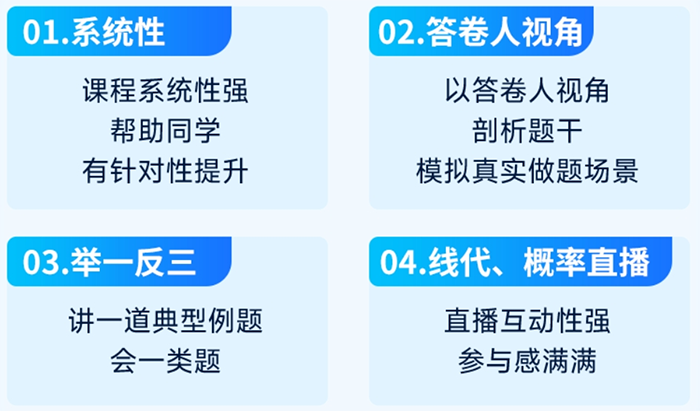 01.系统性

课程系统性强
帮助同学
有针对性提升

02.答卷人视角

以答卷人视角
剖析题干
模拟真实做题场景

03.举一反三

讲一道典型例题
会一类题

04.线代、概率直播

直播互动性强
参与感满满